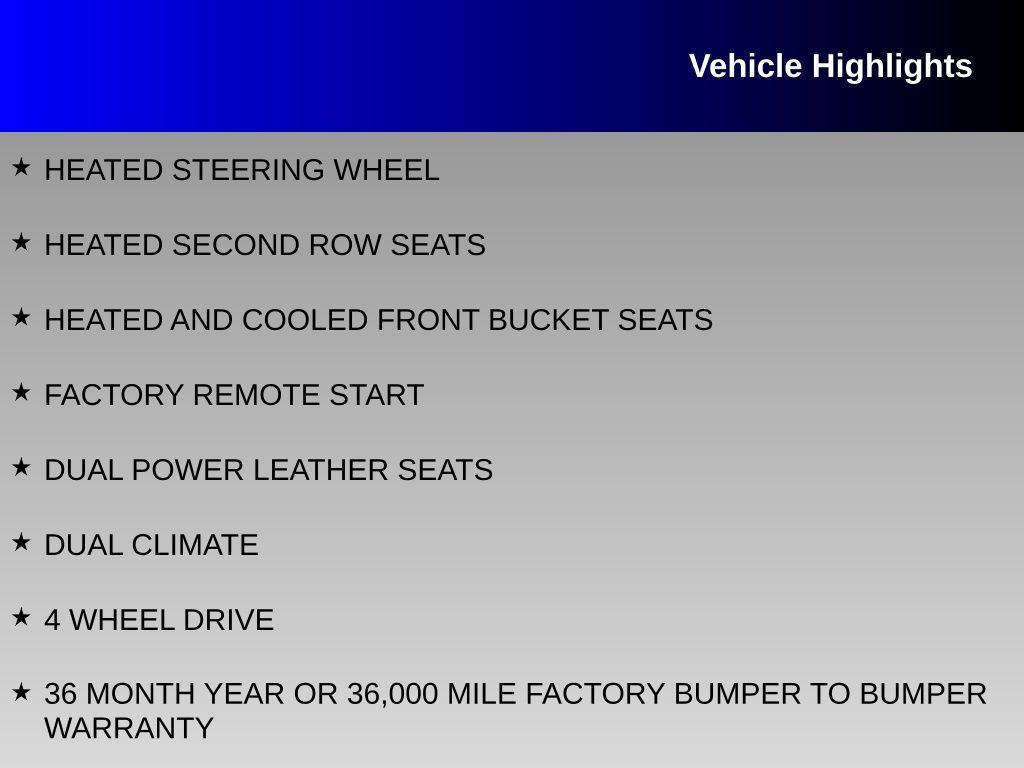 Vehicle Highlights

★ HEATED STEERING WHEEL

★ HEATED SECOND ROW SEATS

★ HEATED AND COOLED FRONT BUCKET SEATS

★ FACTORY REMOTE START

★ DUAL POWER LEATHER SEATS

★ DUAL CLIMATE

★ 4 WHEEL DRIVE

★ 36 MONTH YEAR OR 36,000 MILE FACTORY BUMPER TO BUMPER WARRANTY